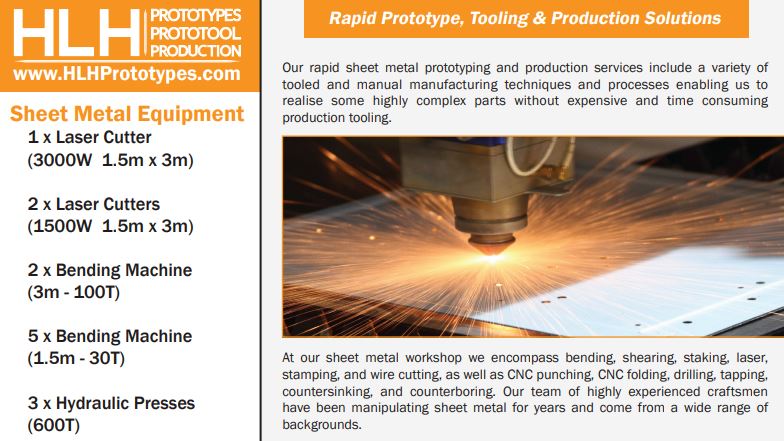 HLH PROTOTYPES PROTOTOOL PRODUCTION
www.HLHPrototypes.com

Sheet Metal Equipment

1 x Laser Cutter (3000W 1.5m x 3m)

2 x Laser Cutters (1500W 1.5m x 3m)

2 x Bending Machine (3m - 100T)

5 x Bending Machine (1.5m - 30T)

3 x Hydraulic Presses (600T)

Rapid Prototype, Tooling & Production Solutions

Our rapid sheet metal prototyping and production services include a variety of tooled and manual manufacturing techniques and processes enabling us to realise some highly complex parts without expensive and time consuming production tooling.

At our sheet metal workshop we encompass bending, shearing, staking, laser, stamping, and wire cutting, as well as CNC punching, CNC folding, drilling, tapping, countersinking, and counterboring. Our team of highly experienced craftsmen have been manipulating sheet metal for years and come from a wide range of backgrounds.